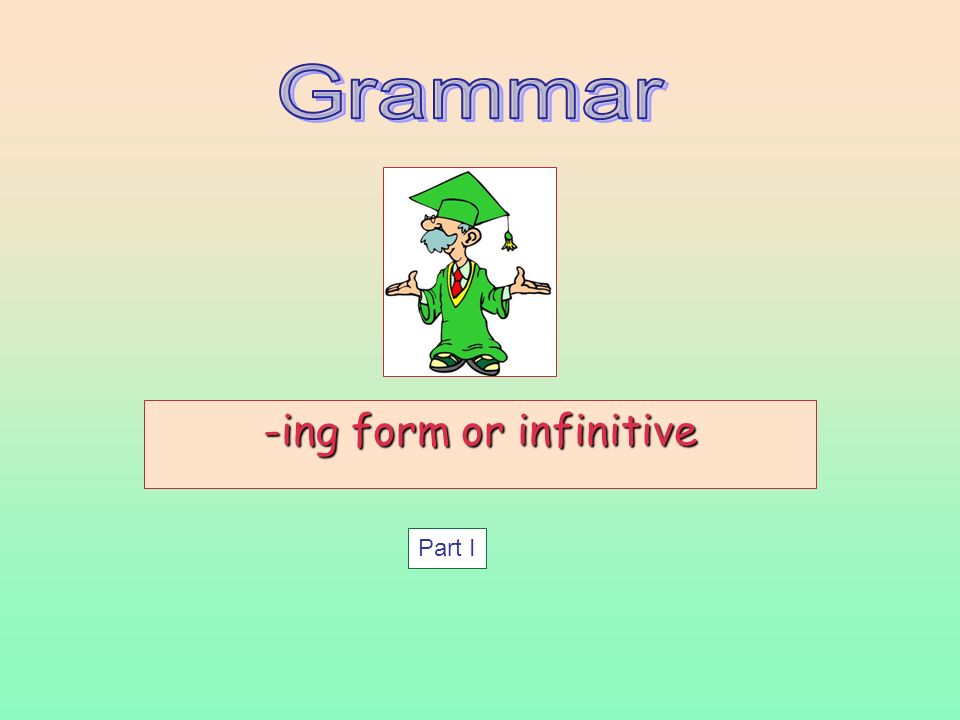 Grammar

-ing form or infinitive

Part I